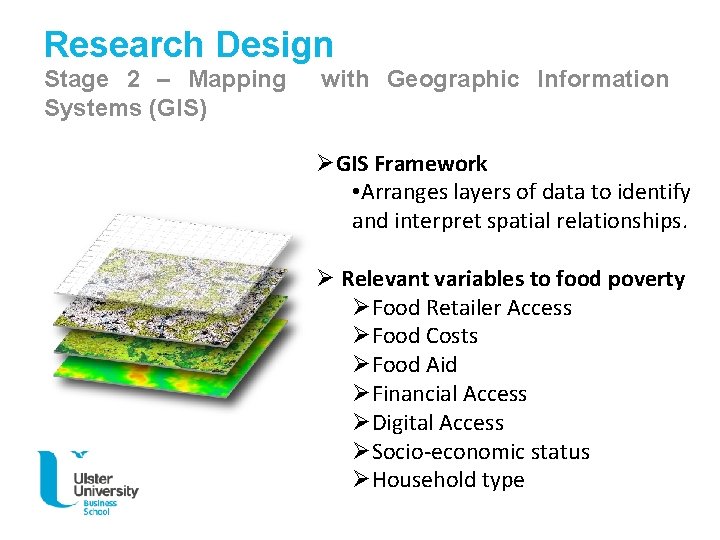 Research Design

Stage 2 – Mapping with Geographic Information Systems (GIS)

➢GIS Framework

•Arranges layers of data to identify and interpret spatial relationships.

➢ Relevant variables to food poverty

➢Food Retailer Access

➢Food Costs

➢Food Aid

➢Financial Access

➢Digital Access

➢Socio-economic status

➢Household type

Ulster University Business School